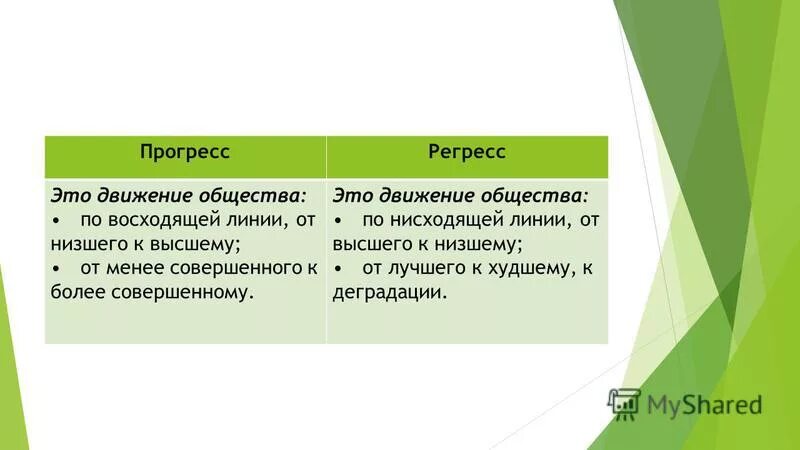 | Прогресс | Регресс |
|---|---|
| Это движение общества: • по восходящей линии, от низшего к высшему; • от менее совершенного к более совершенному. | Это движение общества: • по нисходящей линии, от высшего к низшему; • от лучшего к худшему, к деградации. |

MyShared